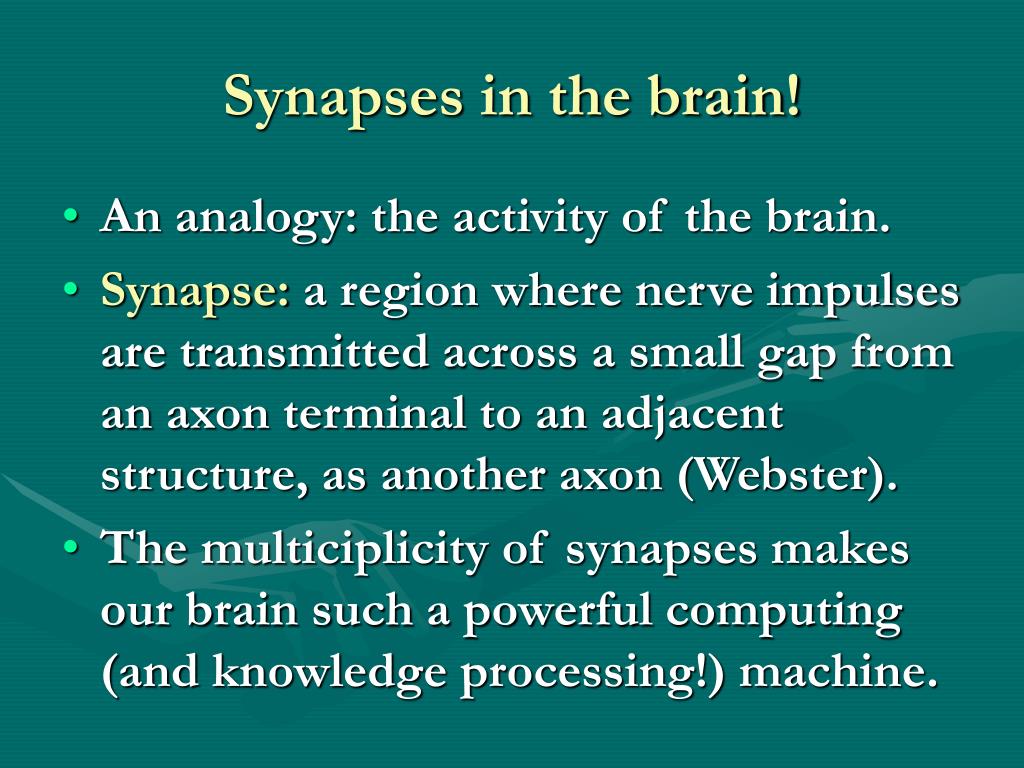 Synapses in the brain!

• An analogy: the activity of the brain.

• Synapse: a region where nerve impulses are transmitted across a small gap from an axon terminal to an adjacent structure, as another axon (Webster).

• The multiciplicity of synapses makes our brain such a powerful computing (and knowledge processing!) machine.